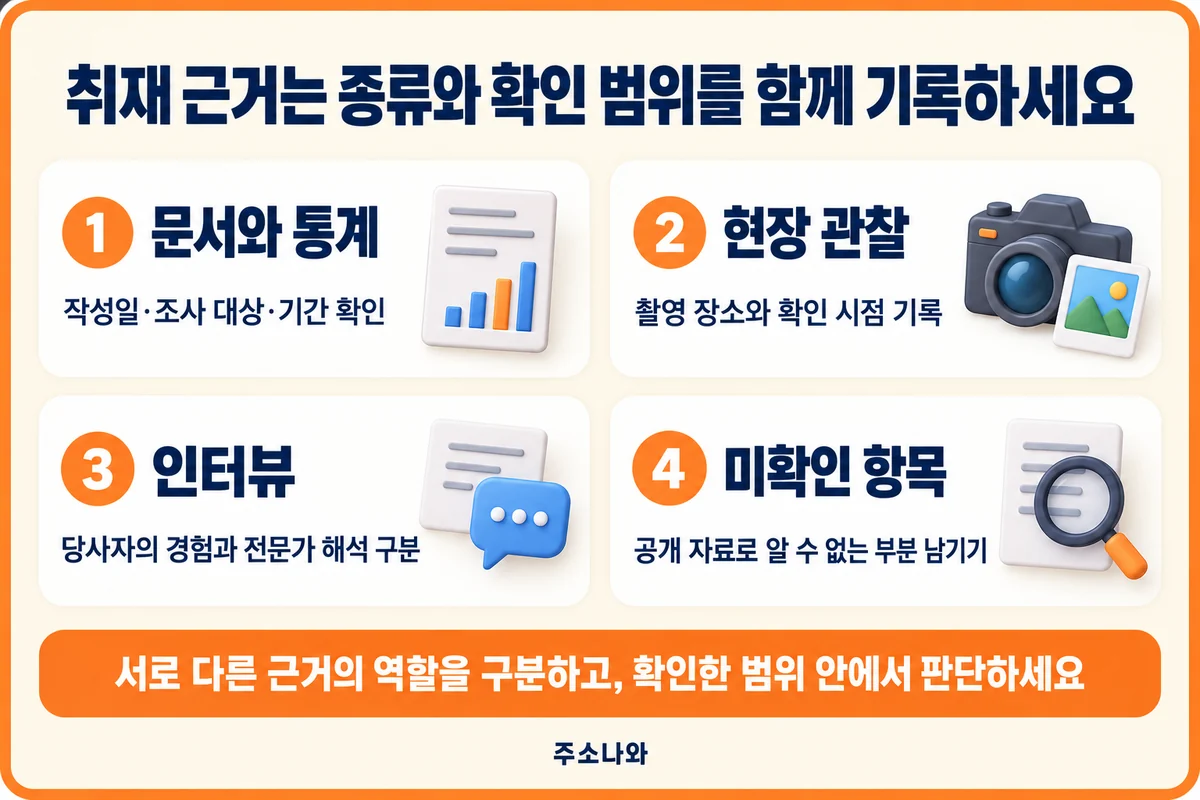 취재 근거는 종류와 확인 범위를 함께 기록하세요

1 문서와 통계

작성일·조사 대상·기간 확인

2 현장 관찰

촬영 장소와 확인 시점 기록

3 인터뷰

당사자의 경험과 전문가 해석 구분

4 미확인 항목

공개 자료로 알 수 없는 부분 남기기

서로 다른 근거의 역할을 구분하고, 확인한 범위 안에서 판단하세요

주소나와